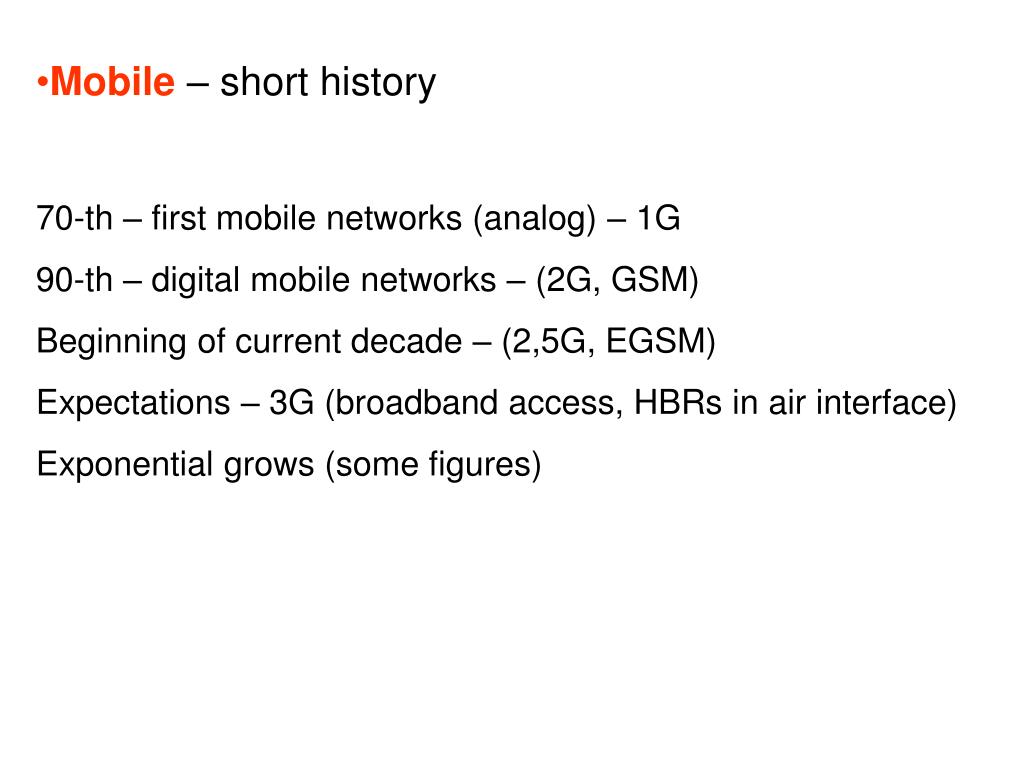 •Mobile – short history

70-th – first mobile networks (analog) – 1G

90-th – digital mobile networks – (2G, GSM)

Beginning of current decade – (2,5G, EGSM)

Expectations – 3G (broadband access, HBRs in air interface)

Exponential grows (some figures)